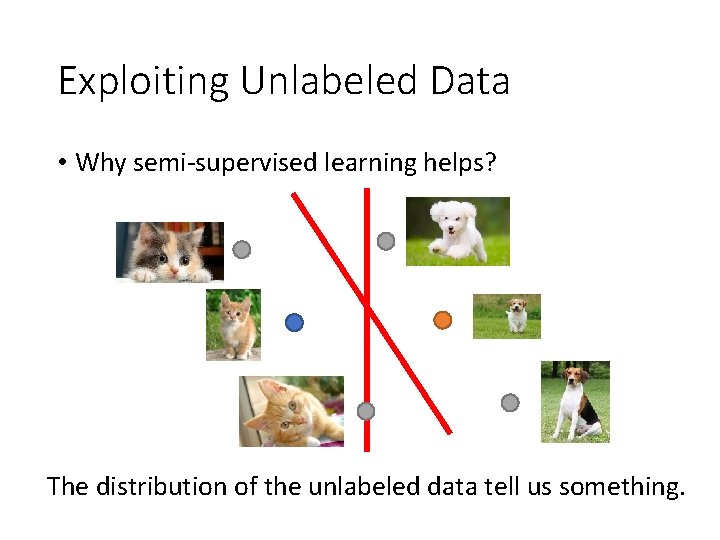 Exploiting Unlabeled Data

• Why semi-supervised learning helps?

The distribution of the unlabeled data tell us something.